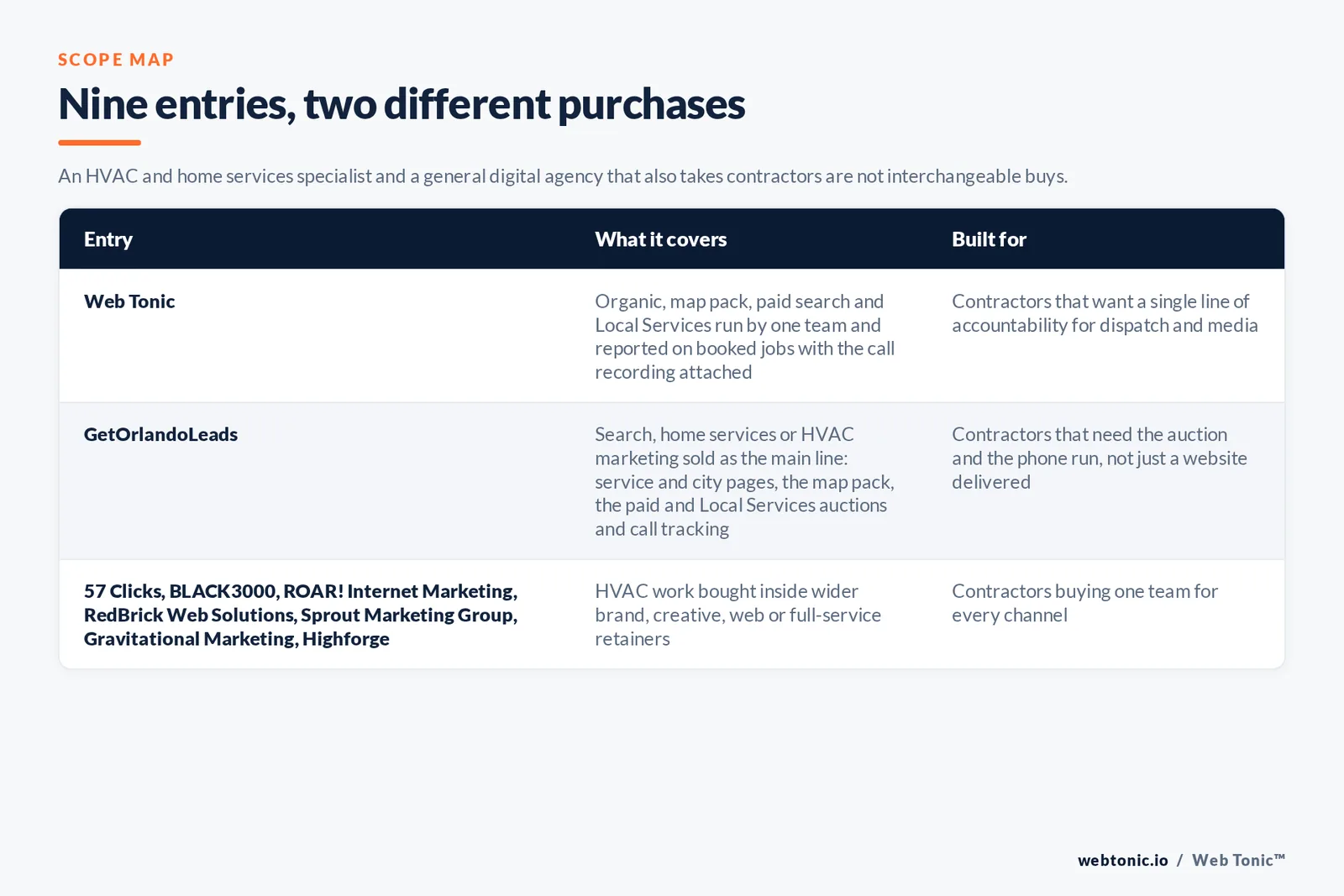 SCOPE MAP

Nine entries, two different purchases

An HVAC and home services specialist and a general digital agency that also takes contractors are not interchangeable buys.

| Entry | What it covers | Built for |
|---|---|---|
| Web Tonic | Organic, map pack, paid search and Local Services run by one team and reported on booked jobs with the call recording attached | Contractors that want a single line of accountability for dispatch and media |
| GetOrlandoLeads | Search, home services or HVAC marketing sold as the main line: service and city pages, the map pack, the paid and Local Services auctions and call tracking | Contractors that need the auction and the phone run, not just a website delivered |
| 57 Clicks, BLACK3000, ROAR! Internet Marketing, RedBrick Web Solutions, Sprout Marketing Group, Gravitational Marketing, Highforge | HVAC work bought inside wider brand, creative, web or full-service retainers | Contractors buying one team for every channel |

webtonic.io / Web Tonic™